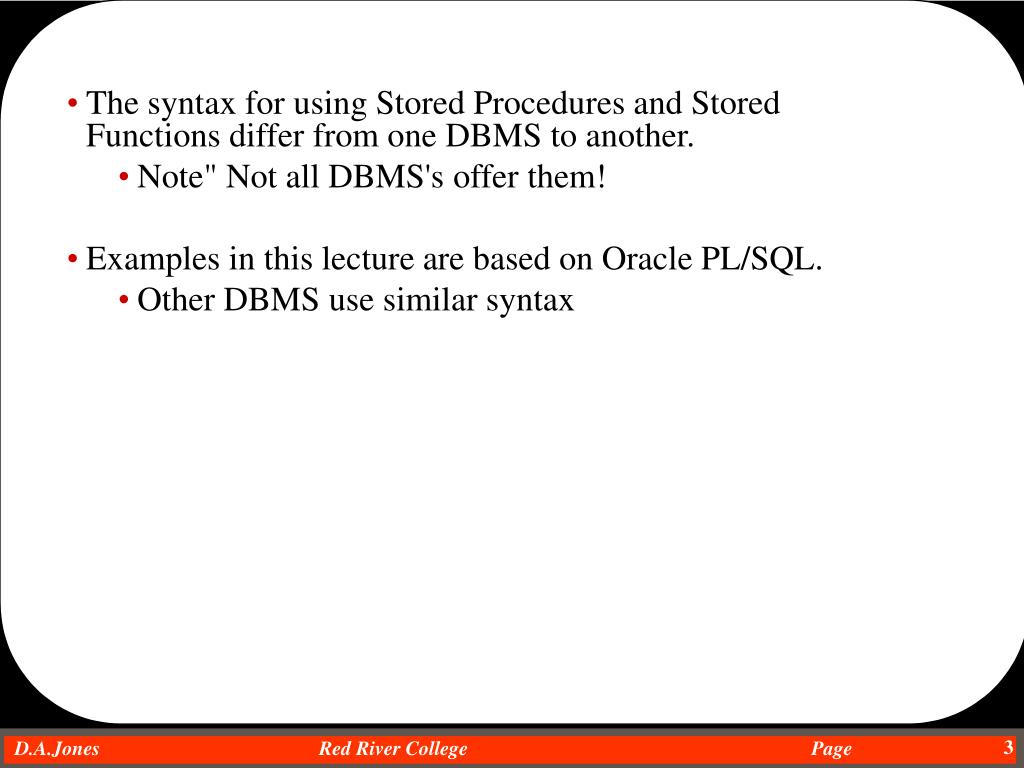 • The syntax for using Stored Procedures and Stored Functions differ from one DBMS to another.
• Note" Not all DBMS's offer them!

• Examples in this lecture are based on Oracle PL/SQL.
• Other DBMS use similar syntax

D.A.Jones Red River College Page 3